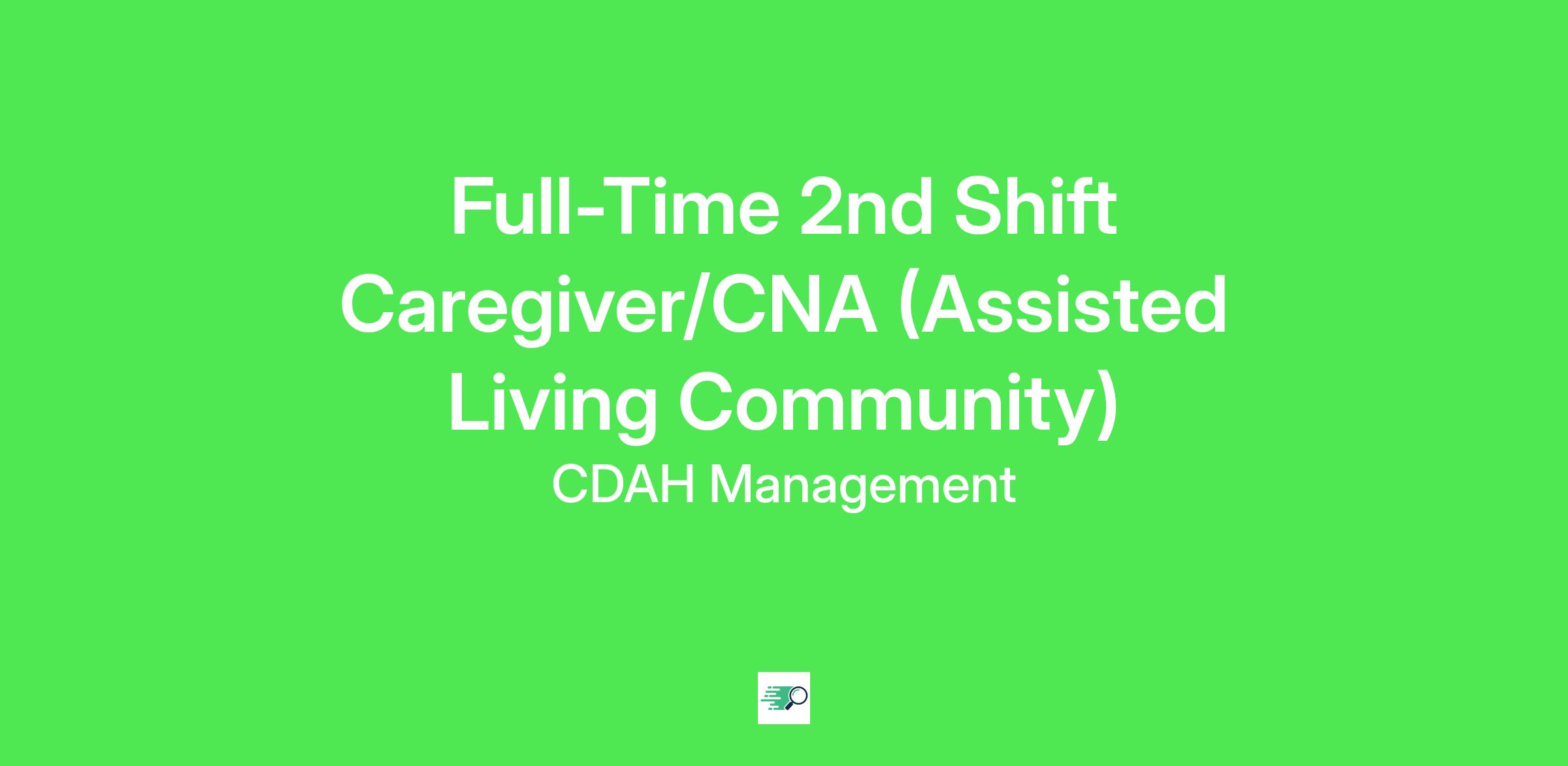 Full-Time 2nd Shift Caregiver/CNA (Assisted Living Community)

CDAH Management